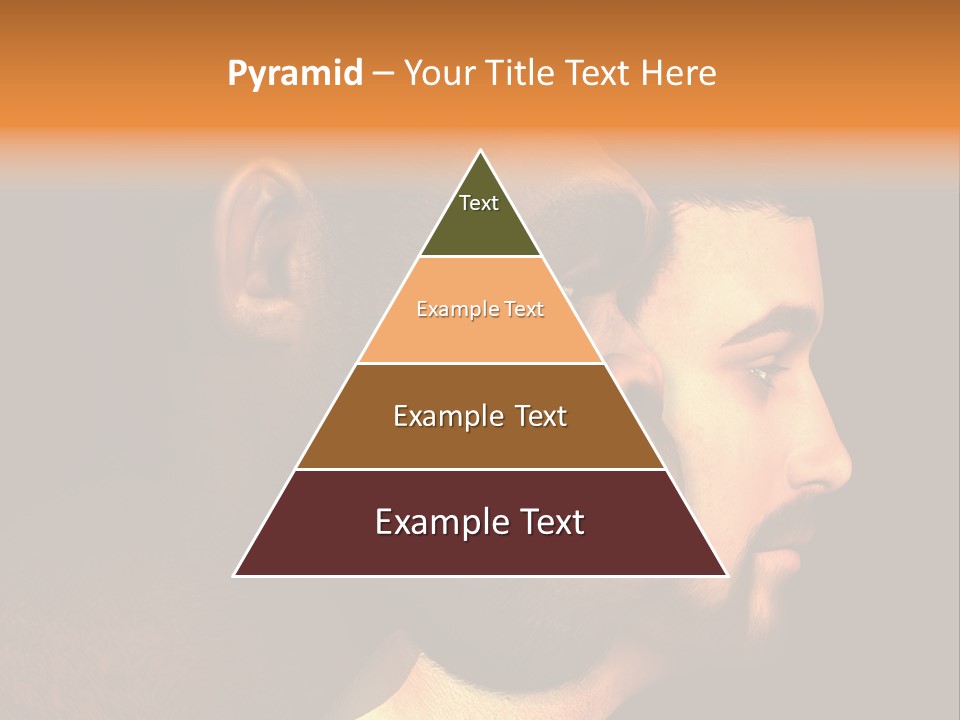 Pyramid – Your Title Text Here

Text

Example Text

Example Text

Example Text